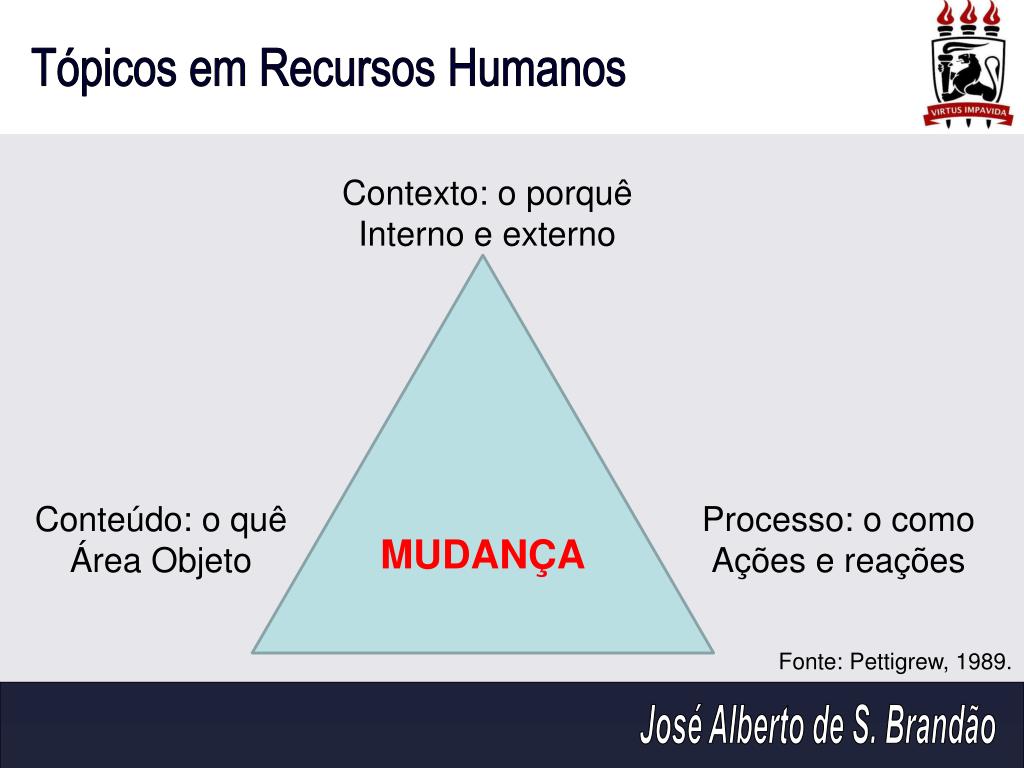 Tópicos em Recursos Humanos

VIRTUS IMPAVIDA

Contexto: o porquê
Interno e externo

Conteúdo: o quê
Área Objeto

MUDANÇA

Processo: o como
Ações e reações

Fonte: Pettigrew, 1989.

José Alberto de S. Brandão